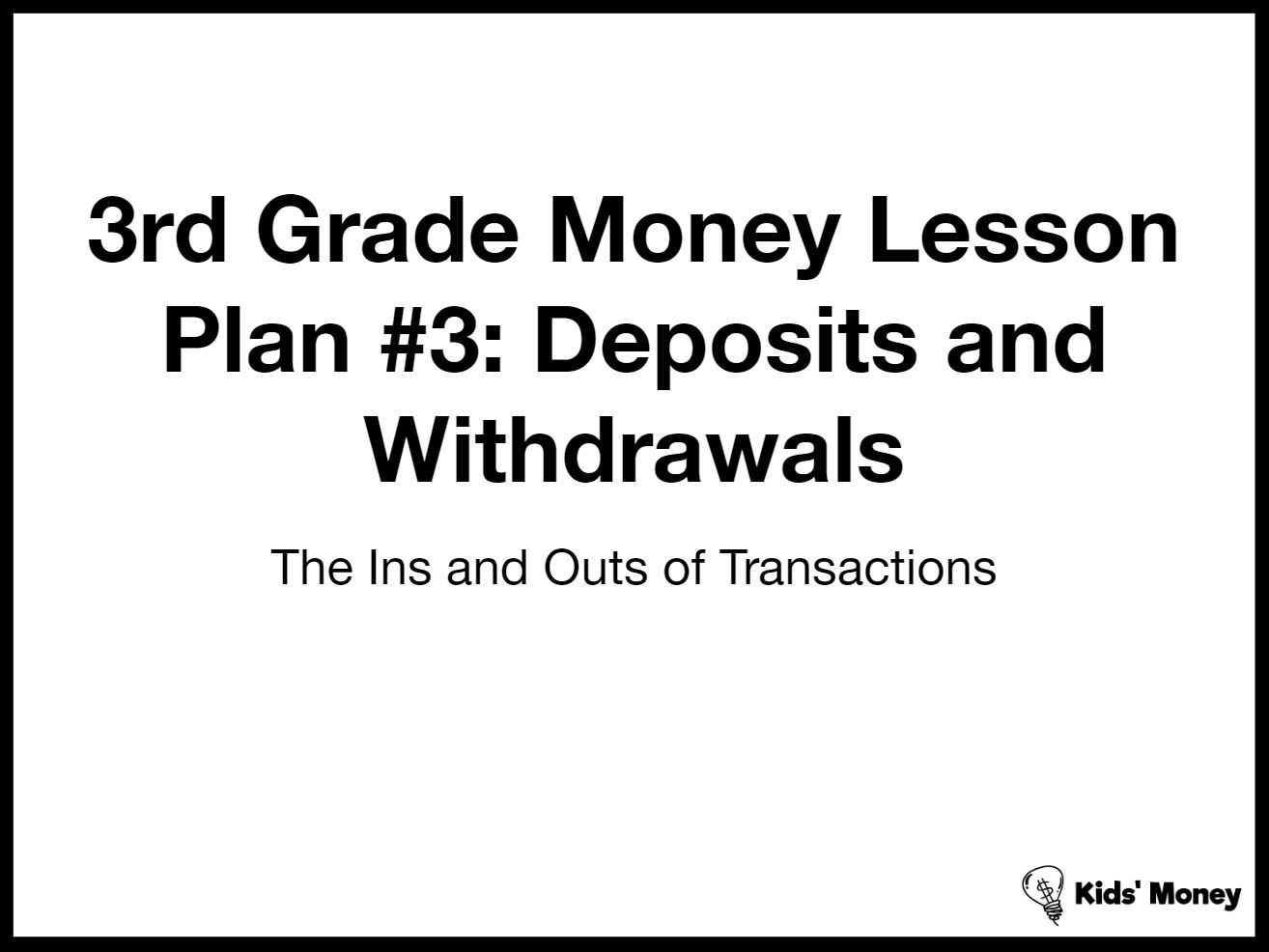 3rd Grade Money Lesson Plan #3: Deposits and Withdrawals

The Ins and Outs of Transactions

Kids' Money